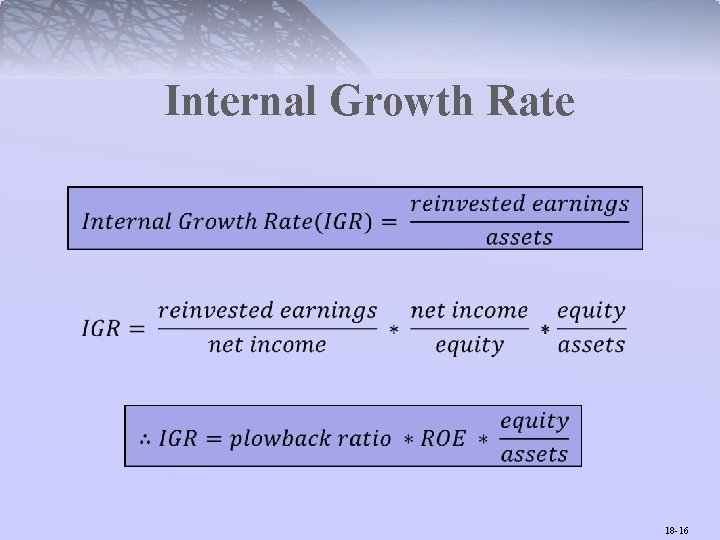 Internal Growth Rate

$Internal\ Growth\ Rate(IGR) = \frac{reinvested\ earnings}{assets}$

$IGR = \frac{reinvested\ earnings}{net\ income} * \frac{net\ income}{equity} * \frac{equity}{assets}$

$\therefore IGR = plowback\ ratio * ROE * \frac{equity}{assets}$

18-16